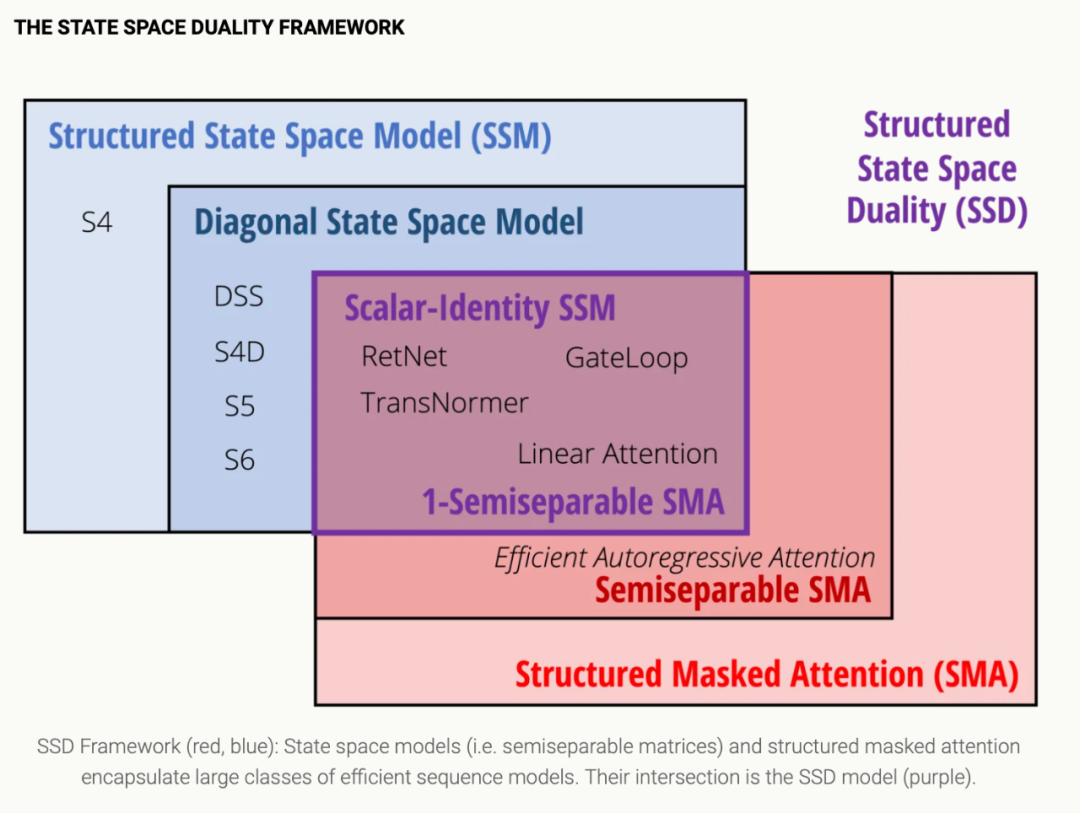 THE STATE SPACE DUALITY FRAMEWORK

Structured State Space Model (SSM)

Structured State Space Duality (SSD)

S4

Diagonal State Space Model

DSS

S4D

S5

S6

Scalar-Identity SSM

RetNet

GateLoop

TransNormer

Linear Attention

1-Semiseparable SMA

Efficient Autoregressive Attention

Semiseparable SMA

Structured Masked Attention (SMA)

SSD Framework (red, blue): State space models (i.e. semiseparable matrices) and structured masked attention encapsulate large classes of efficient sequence models. Their intersection is the SSD model (purple).